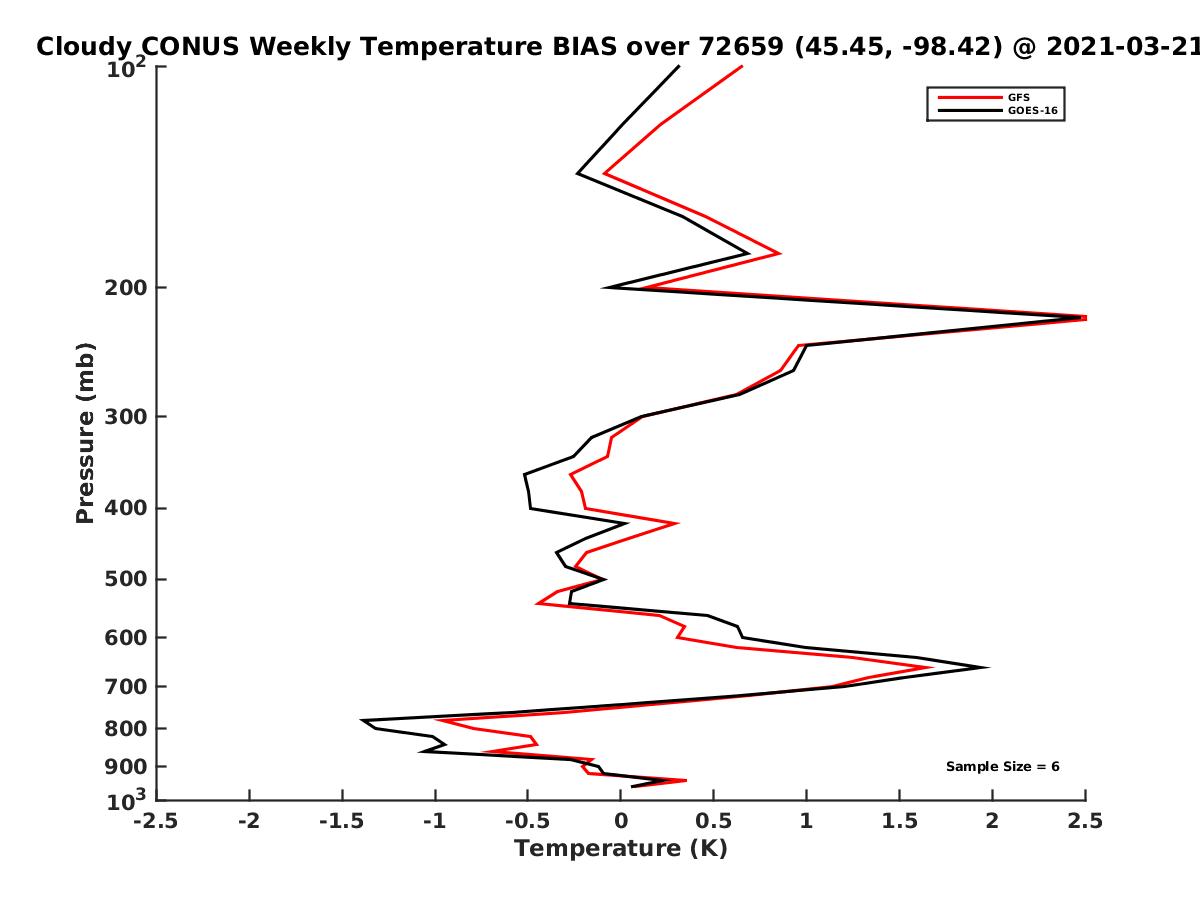 Cloudy CONUS Weekly Temperature BIAS over 72659 (45.45, -98.42) @ 2021-03-21

GFS
GOES-16

Pressure (mb)

$10^2$
200
300
400
500
600
700
800
900
$10^3$

Sample Size = 6

-2.5 -2 -1.5 -1 -0.5 0 0.5 1 1.5 2 2.5

Temperature (K)